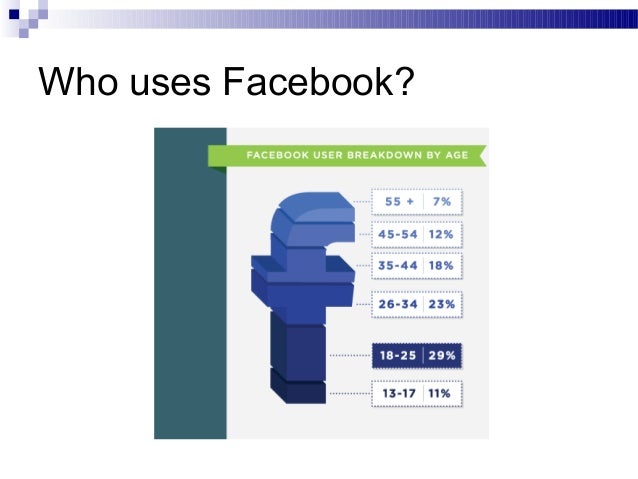 Who uses Facebook?

FACEBOOK USER BREAKDOWN BY AGE

55 + | 7%
45-54 | 12%
35-44 | 18%
26-34 | 23%
18-25 | 29%
13-17 | 11%